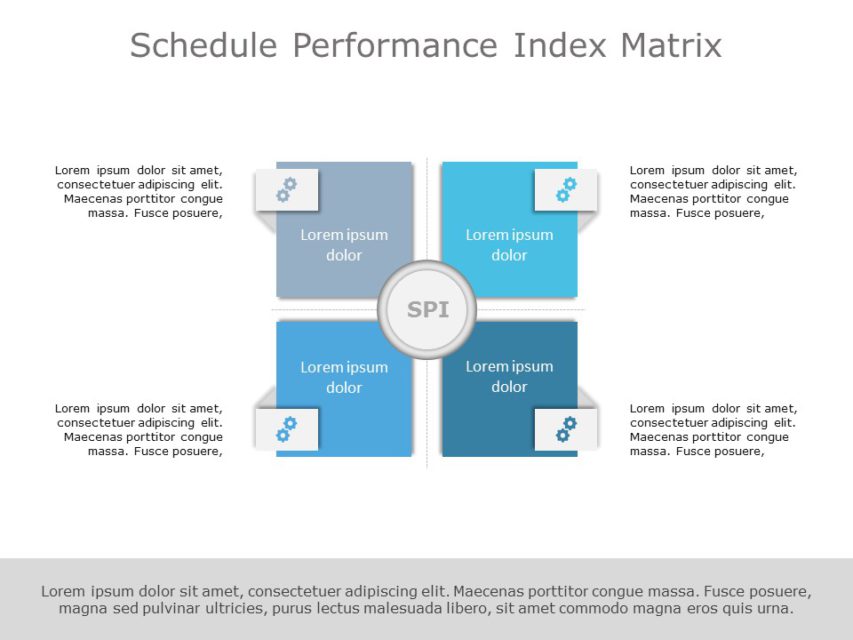 Schedule Performance Index Matrix

Lorem ipsum dolor sit amet, consectetuer adipiscing elit. Maecenas porttitor congue massa. Fusce posuere,

Lorem ipsum dolor

Lorem ipsum dolor

Lorem ipsum dolor sit amet, consectetuer adipiscing elit. Maecenas porttitor congue massa. Fusce posuere,

SPI

Lorem ipsum dolor sit amet, consectetuer adipiscing elit. Maecenas porttitor congue massa. Fusce posuere,

Lorem ipsum dolor

Lorem ipsum dolor

Lorem ipsum dolor sit amet, consectetuer adipiscing elit. Maecenas porttitor congue massa. Fusce posuere,

Lorem ipsum dolor sit amet, consectetuer adipiscing elit. Maecenas porttitor congue massa. Fusce posuere, magna sed pulvinar ultricies, purus lectus malesuada libero, sit amet commodo magna eros quis urna.